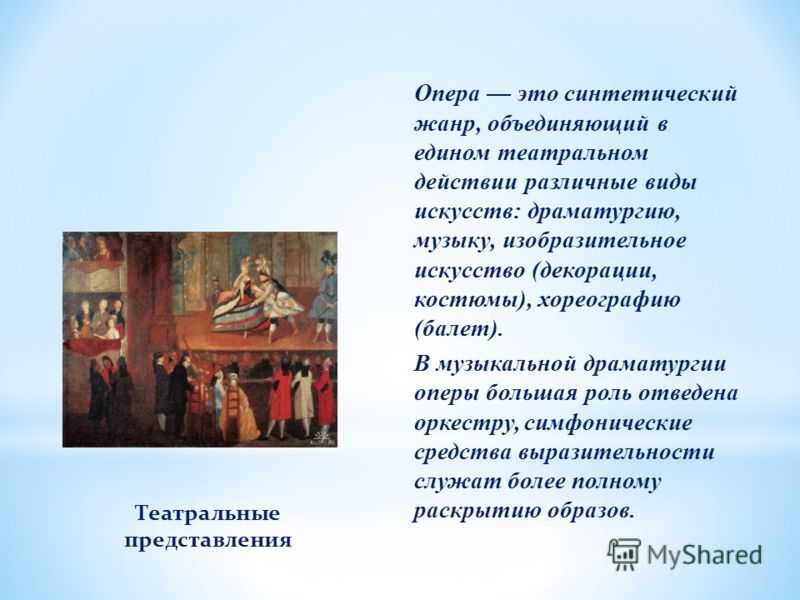 Опера — это синтетический жанр, объединяющий в едином театральном действии различные виды искусств: драматургию, музыку, изобразительное искусство (декорации, костюмы), хореографию (балет).

В музыкальной драматургии оперы большая роль отведена оркестру, симфонические средства выразительности служат более полному раскрытию образов.

Театральные представления

MyShared